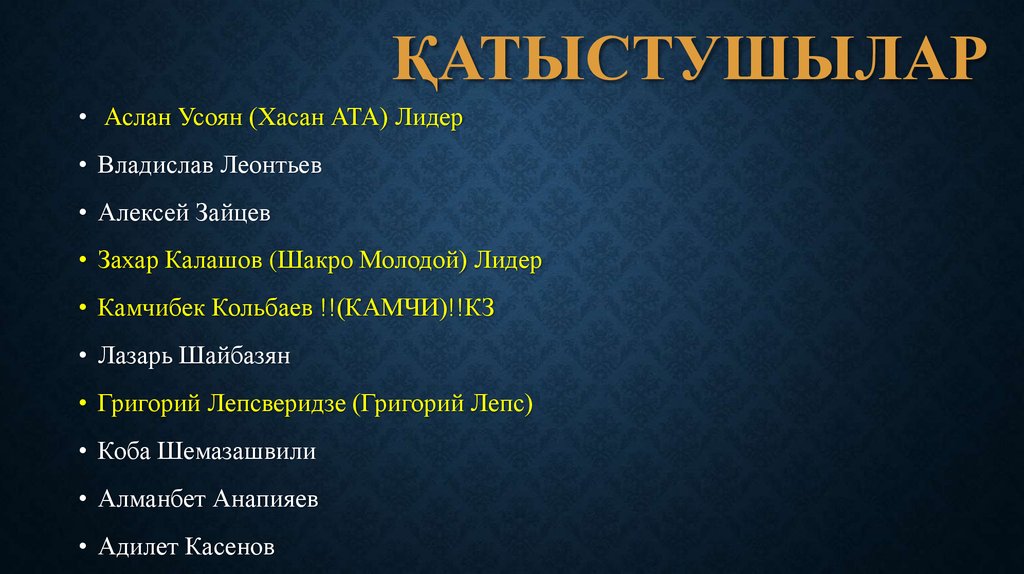 ҚАТЫСТУШЫЛАР

• Аслан Усоян (Хасан АТА) Лидер
• Владислав Леонтьев
• Алексей Зайцев
• Захар Калашов (Шакро Молодой) Лидер
• Камчибек Кольбаев !!(КАМЧИ)!!КЗ
• Лазарь Шайбазян
• Григорий Лепсверидзе (Григорий Лепс)
• Коба Шемазашвили
• Алманбет Анапияев
• Адилет Касенов